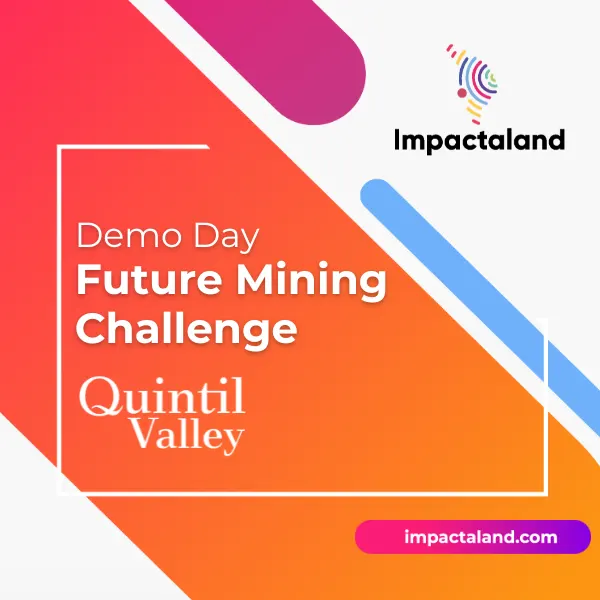 Impactaland

Demo Day
Future Mining Challenge

Quintil
Valley

impactaland.com